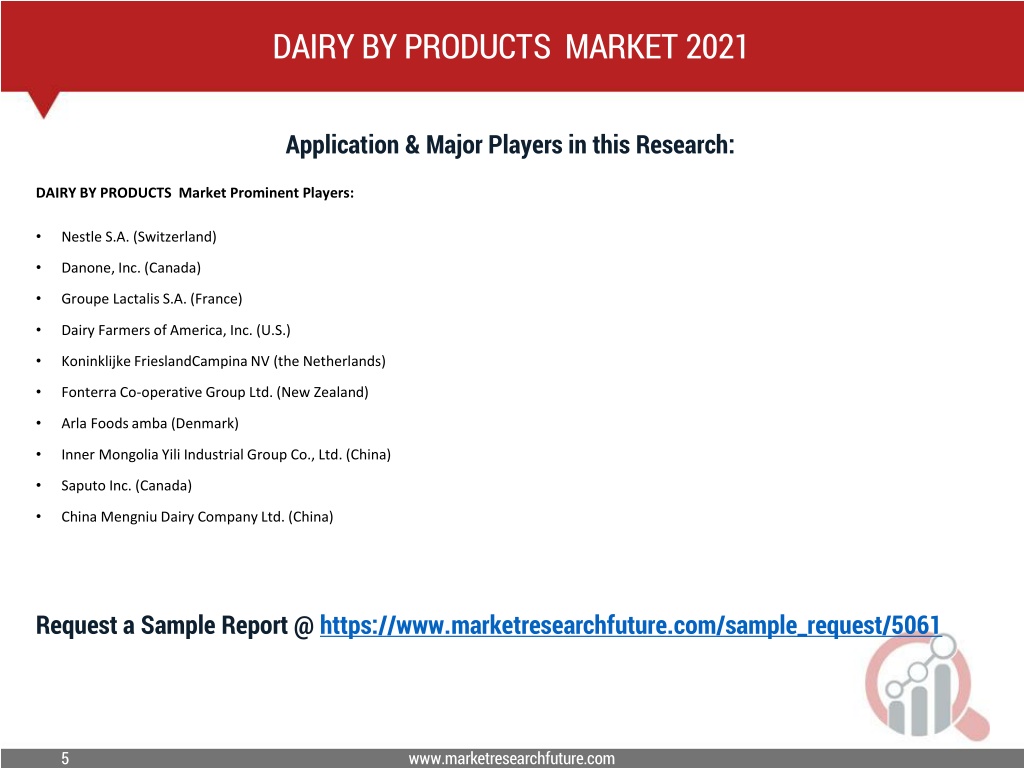 DAIRY BY PRODUCTS  MARKET 2021

Application & Major Players in this Research:

DAIRY BY PRODUCTS  Market Prominent Players:

• Nestle S.A. (Switzerland)
• Danone, Inc. (Canada)
• Groupe Lactalis S.A. (France)
• Dairy Farmers of America, Inc. (U.S.)
• Koninklijke FrieslandCampina NV (the Netherlands)
• Fonterra Co-operative Group Ltd. (New Zealand)
• Arla Foods amba (Denmark)
• Inner Mongolia Yili Industrial Group Co., Ltd. (China)
• Saputo Inc. (Canada)
• China Mengniu Dairy Company Ltd. (China)

Request a Sample Report @ https://www.marketresearchfuture.com/sample_request/5061

5

www.marketresearchfuture.com